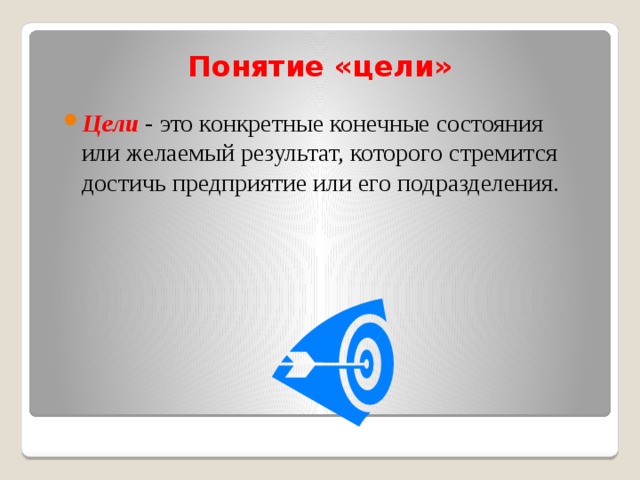 Понятие «цели»

Цели - это конкретные конечные состояния или желаемый результат, которого стремится достичь предприятие или его подразделения.